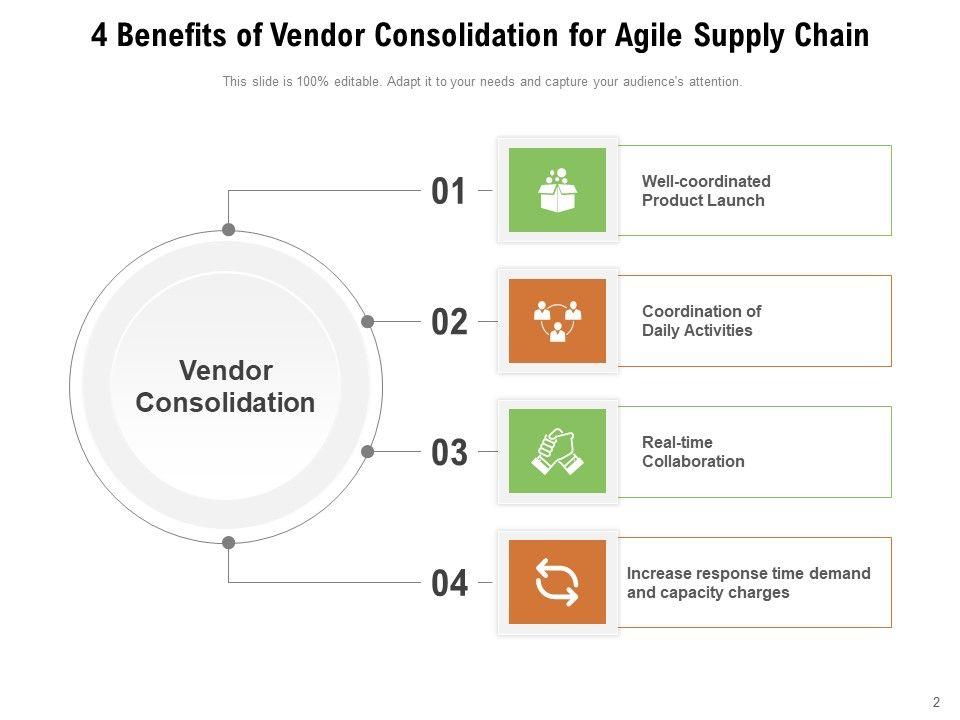 4 Benefits of Vendor Consolidation for Agile Supply Chain

This slide is 100% editable. Adapt it to your needs and capture your audience's attention.

Vendor Consolidation

01

Well-coordinated Product Launch

02

Coordination of Daily Activities

03

Real-time Collaboration

04

Increase response time demand and capacity charges

2